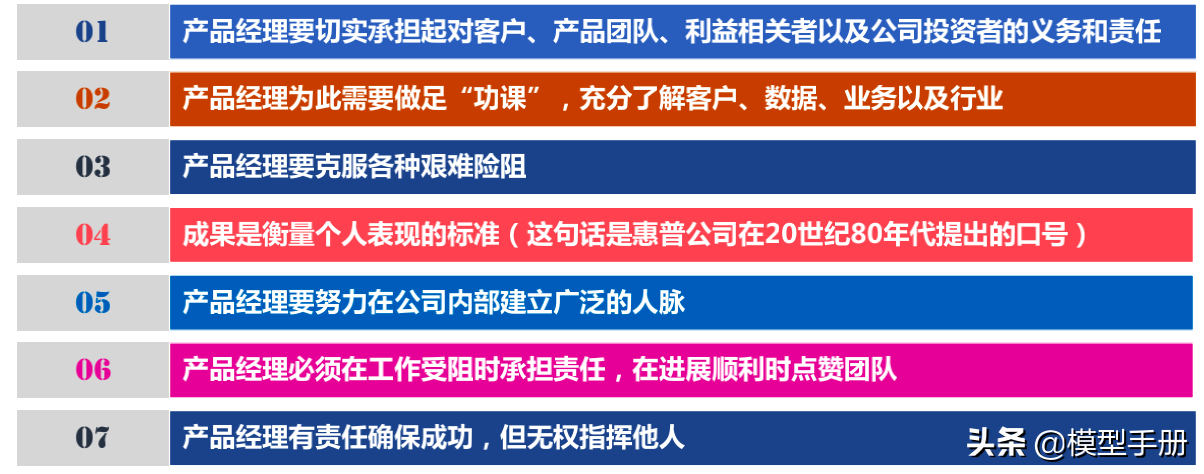 01
产品经理要切实承担起对客户、产品团队、利益相关者以及公司投资者的义务和责任

02
产品经理为此需要做足“功课”，充分了解客户、数据、业务以及行业

03
产品经理要克服各种艰难险阻

04
成果是衡量个人表现的标准（这句话是惠普公司在20世纪80年代提出的口号）

05
产品经理要努力在公司内部建立广泛的人脉

06
产品经理必须在工作受阻时承担责任，在进展顺利时点赞团队

07
产品经理有责任确保成功，但无权指挥他人

头条 @模型手册